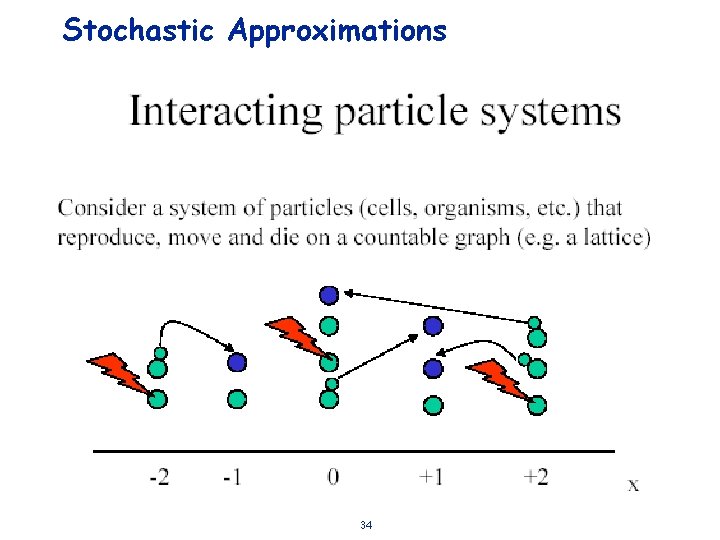 Stochastic Approximations

Interacting particle systems

Consider a system of particles (cells, organisms, etc.) that reproduce, move and die on a countable graph (e.g. a lattice)

-2 -1 0 +1 +2 x

34